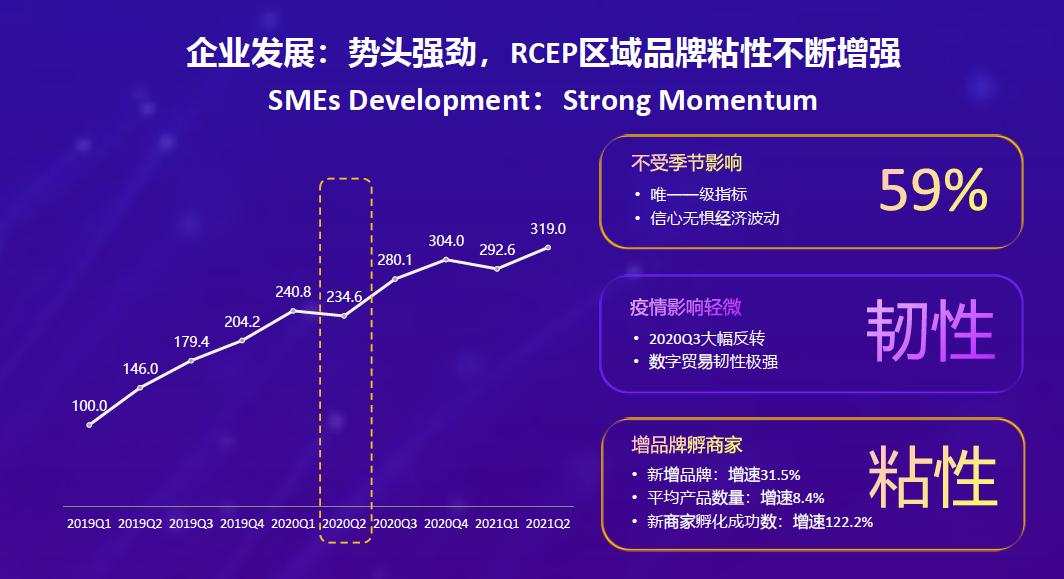 企业发展：势头强劲，RCEP区域品牌粘性不断增强
SMEs Development： Strong Momentum

100.0
146.0
179.4
204.2
240.8
234.6
280.1
304.0
292.6
319.0

2019Q1 2019Q2 2019Q3 2019Q4 2020Q1 2020Q2 2020Q3 2020Q4 2021Q1 2021Q2

不受季节影响
• 唯一一级指标
• 信心无惧经济波动
59%

疫情影响轻微
• 2020Q3大幅反转
• 数字贸易韧性极强
韧性

增品牌孵商家
• 新增品牌：增速31.5%
• 平均产品数量：增速8.4%
• 新商家孵化成功数：增速122.2%
粘性